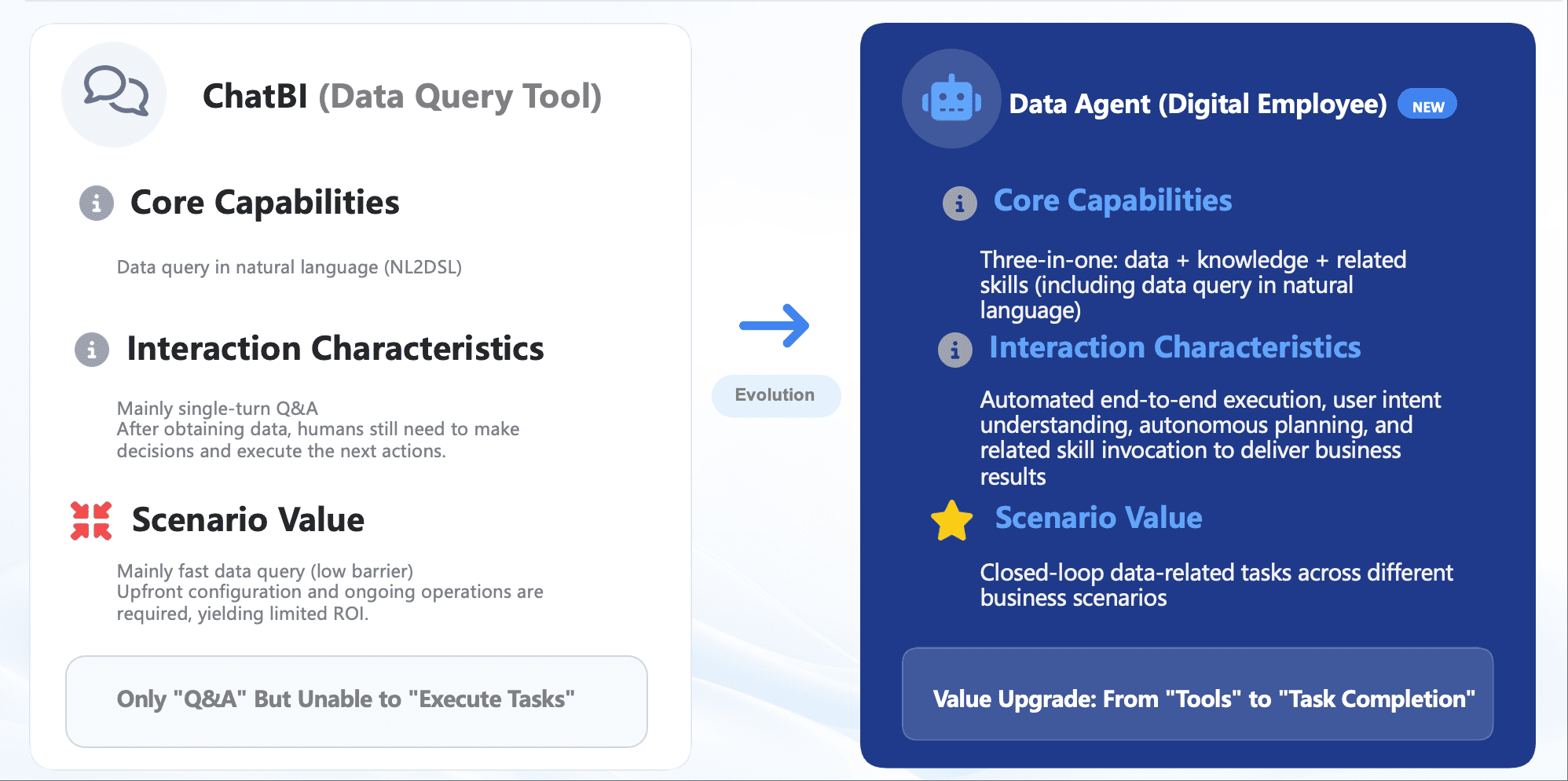 ChatBI (Data Query Tool)

Core Capabilities

Data query in natural language (NL2DSL)

Interaction Characteristics

Mainly single-turn Q&A
After obtaining data, humans still need to make decisions and execute the next actions.

Scenario Value

Mainly fast data query (low barrier)
Upfront configuration and ongoing operations are required, yielding limited ROI.

Only "Q&A" But Unable to "Execute Tasks"

Evolution

Data Agent (Digital Employee) NEW

Core Capabilities

Three-in-one: data + knowledge + related skills (including data query in natural language)

Interaction Characteristics

Automated end-to-end execution, user intent understanding, autonomous planning, and related skill invocation to deliver business results

Scenario Value

Closed-loop data-related tasks across different business scenarios

Value Upgrade: From "Tools" to "Task Completion"